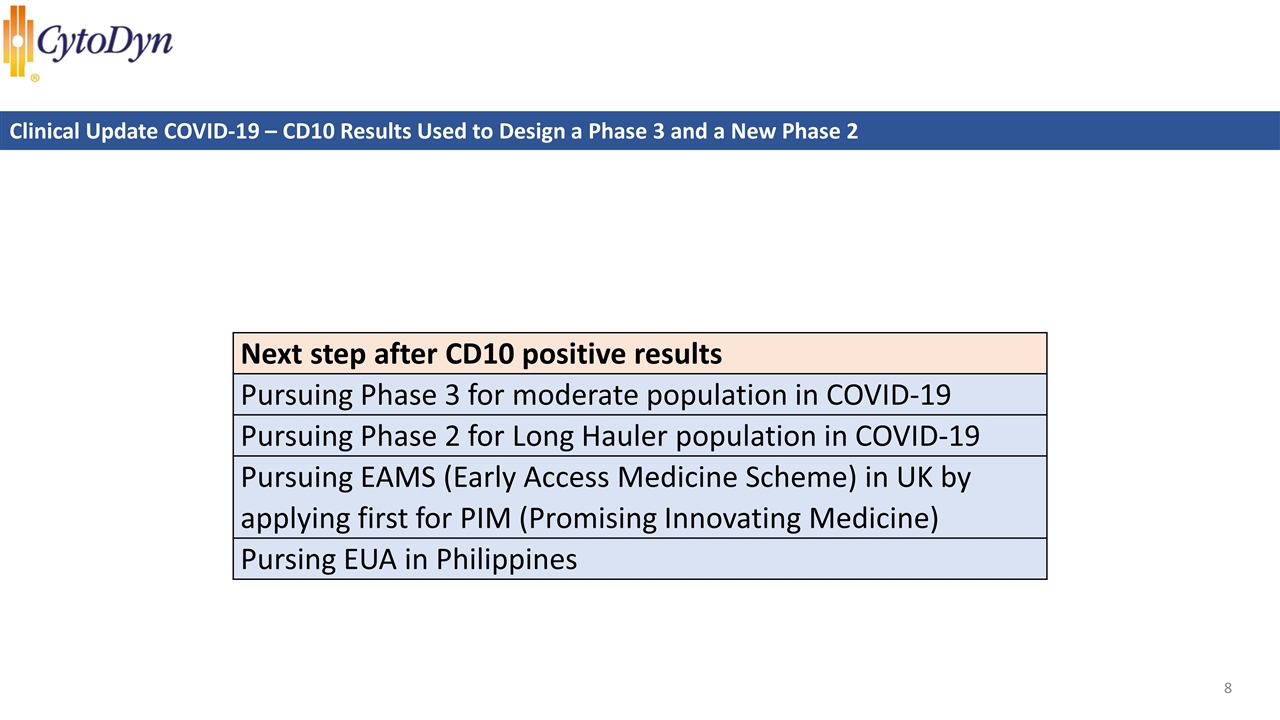 CytoDyn
®

Clinical Update COVID-19 – CD10 Results Used to Design a Phase 3 and a New Phase 2

| Next step after CD10 positive results |
|---|
| Pursuing Phase 3 for moderate population in COVID-19 |
| Pursuing Phase 2 for Long Hauler population in COVID-19 |
| Pursuing EAMS (Early Access Medicine Scheme) in UK by applying first for PIM (Promising Innovating Medicine) |
| Pursing EUA in Philippines |

8